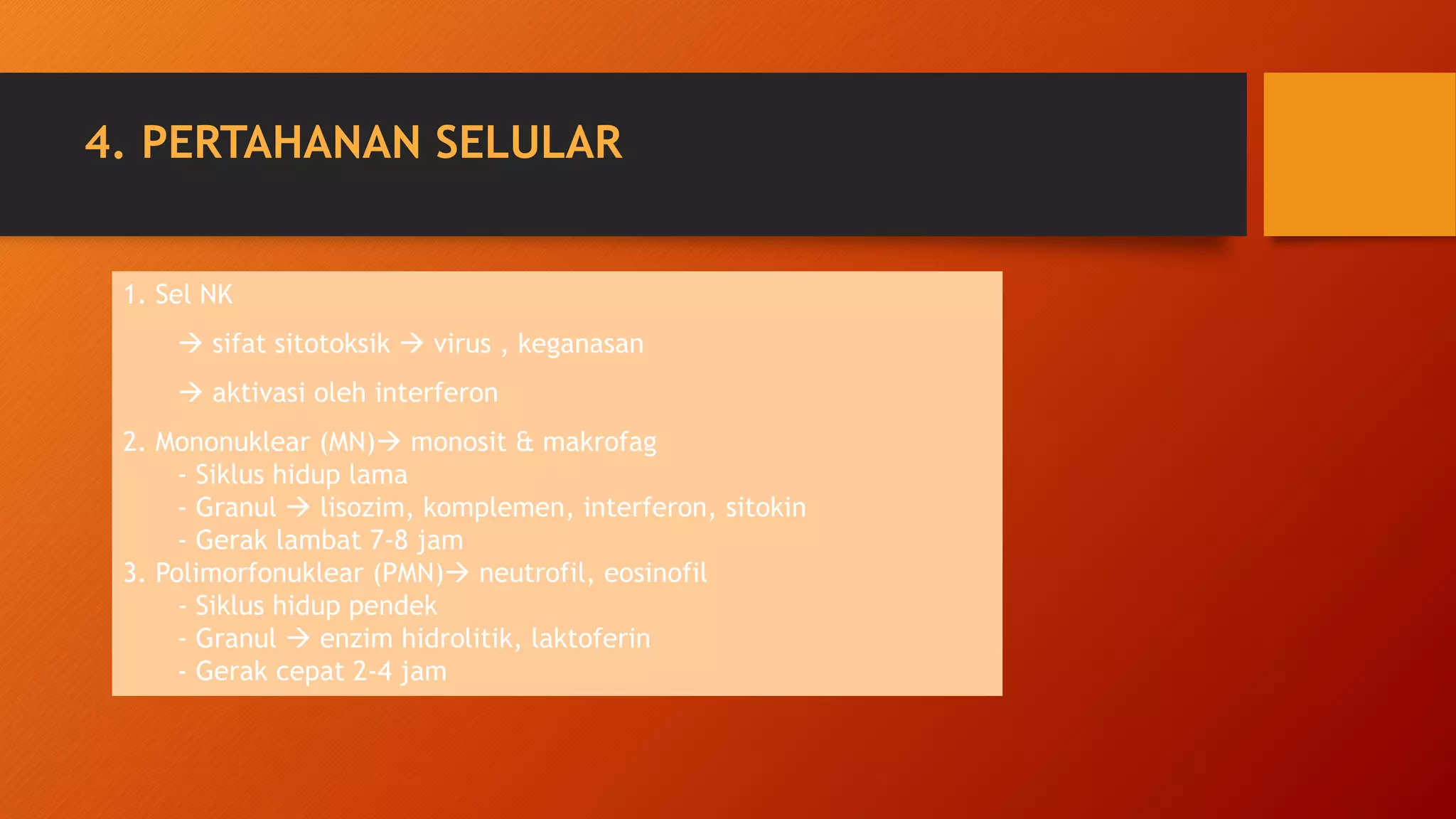 4. PERTAHANAN SELULAR

1. Sel NK

→ sifat sitotoksik → virus , keganasan

→ aktivasi oleh interferon

2. Mononuklear (MN)→ monosit & makrofag
- Siklus hidup lama
- Granul → lisozim, komplemen, interferon, sitokin
- Gerak lambat 7-8 jam
3. Polimorfonuklear (PMN)→ neutrofil, eosinofil
- Siklus hidup pendek
- Granul → enzim hidrolitik, laktoferin
- Gerak cepat 2-4 jam